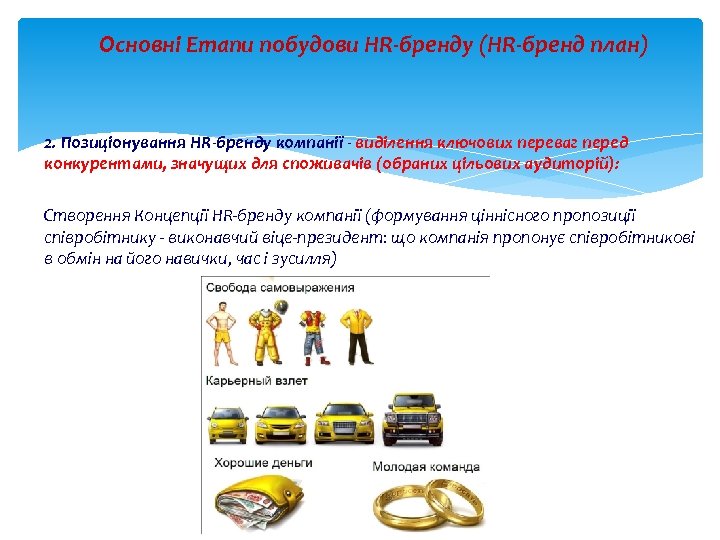 Основні Етапи побудови HR-бренду (HR-бренд план)

2. Позиціонування HR-бренду компанії - виділення ключових переваг перед конкурентами, значущих для споживачів (обраних цільових аудиторій):

Створення Концепції HR-бренду компанії (формування ціннісного пропозиції співробітнику - виконавчий віце-президент: що компанія пропонує співробітникові в обмін на його навички, час і зусилля)

Свобода самовыражения

Карьерный взлет

Хорошие деньги

Молодая команда